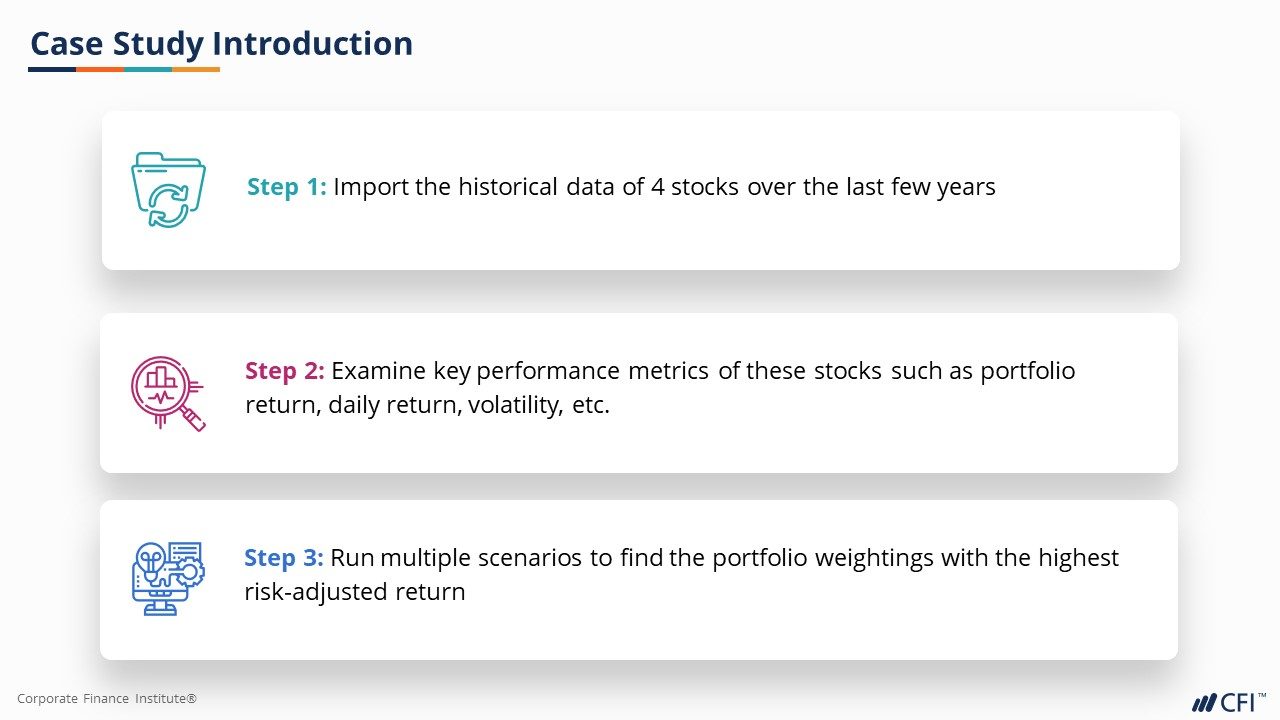 Case Study Introduction

Step 1: Import the historical data of 4 stocks over the last few years

Step 2: Examine key performance metrics of these stocks such as portfolio return, daily return, volatility, etc.

Step 3: Run multiple scenarios to find the portfolio weightings with the highest risk-adjusted return

Corporate Finance Institute®

CFI™